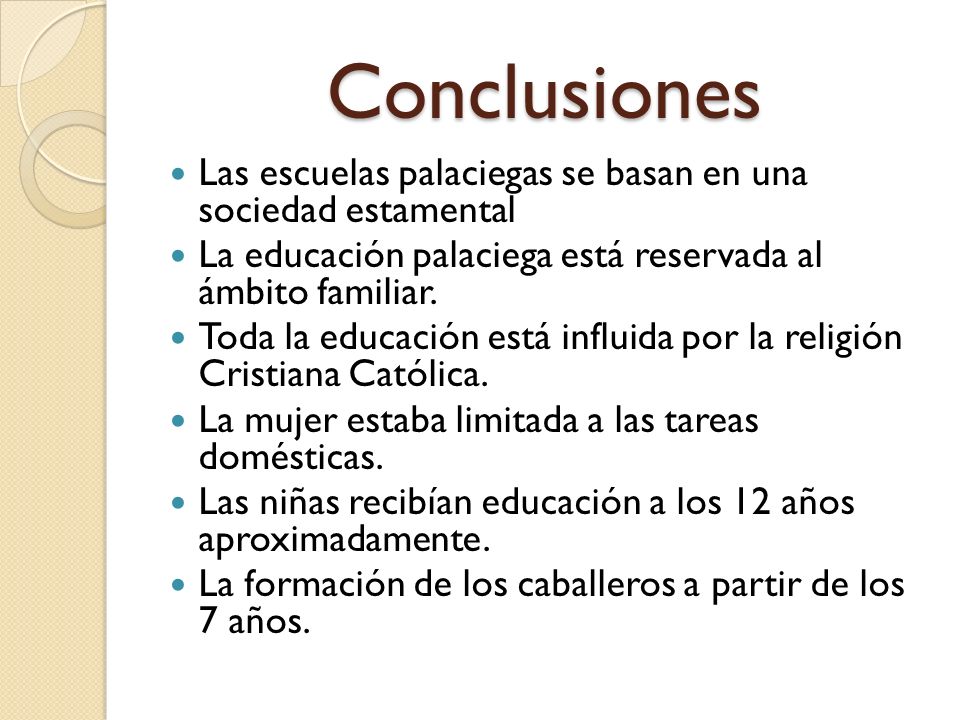 Conclusiones

- Las escuelas palaciegas se basan en una sociedad estamental
- La educación palaciega está reservada al ámbito familiar.
- Toda la educación está influida por la religión Cristiana Católica.
- La mujer estaba limitada a las tareas domésticas.
- Las niñas recibían educación a los 12 años aproximadamente.
- La formación de los caballeros a partir de los 7 años.